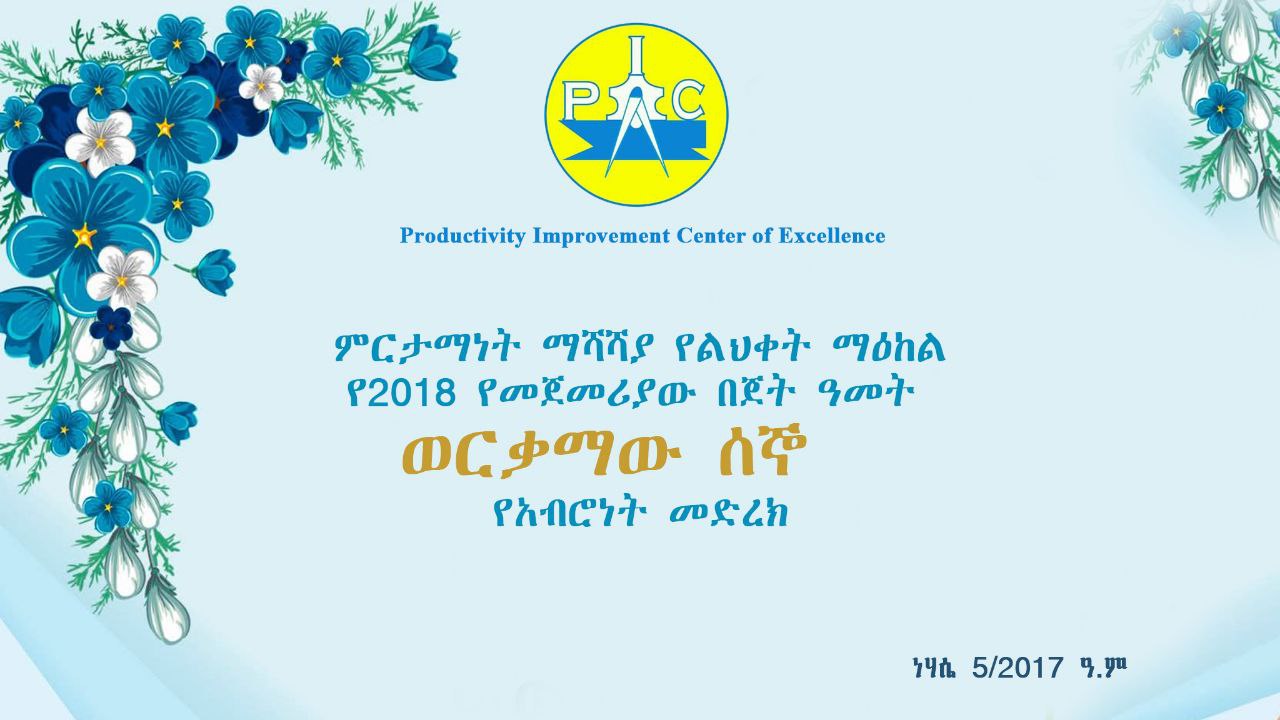 PIC

Productivity Improvement Center of Excellence

ምርታማነት ማሻሻያ የልህቀት ማዕከል
የ2018 የመጀመሪያው በጀት ዓመት

ወርቃማው ሰኞ

የአብሮነት መድረክ

ነሃሴ 5/2017 ዓ.ም